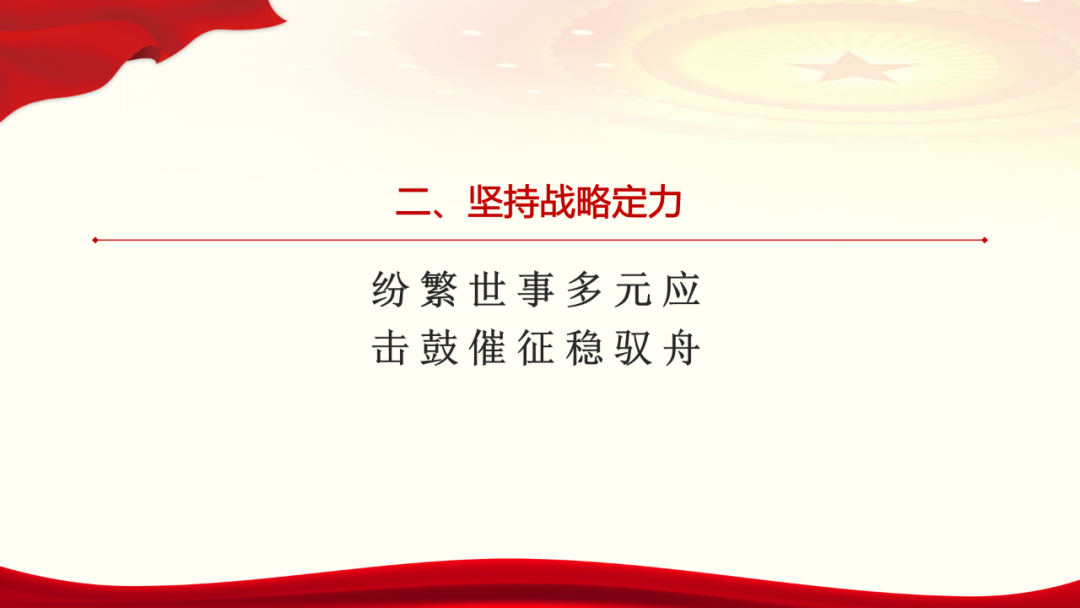 二、坚持战略定力

纷繁世事多元应
击鼓催征稳驭舟